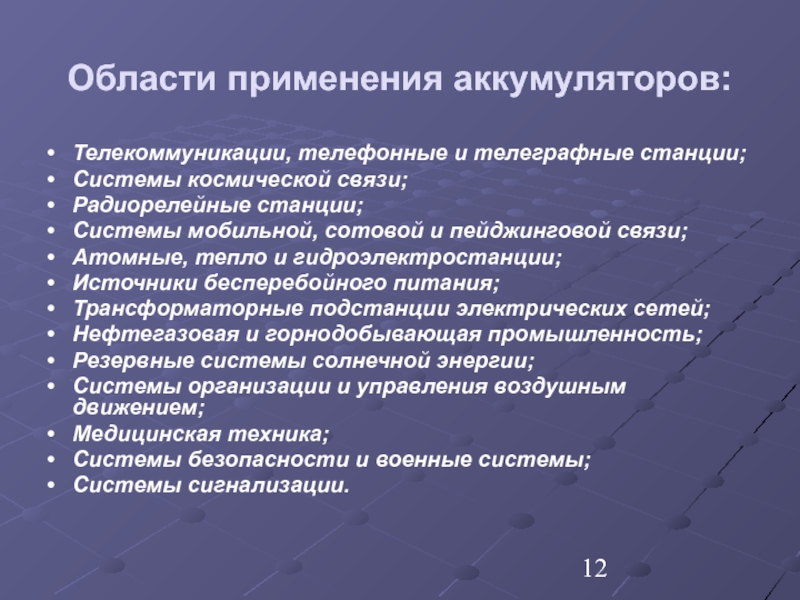 Области применения аккумуляторов:

• Телекоммуникации, телефонные и телеграфные станции;
• Системы космической связи;
• Радиорелейные станции;
• Системы мобильной, сотовой и пейджинговой связи;
• Атомные, тепло и гидроэлектростанции;
• Источники бесперебойного питания;
• Трансформаторные подстанции электрических сетей;
• Нефтегазовая и горнодобывающая промышленность;
• Резервные системы солнечной энергии;
• Системы организации и управления воздушным движением;
• Медицинская техника;
• Системы безопасности и военные системы;
• Системы сигнализации.

12